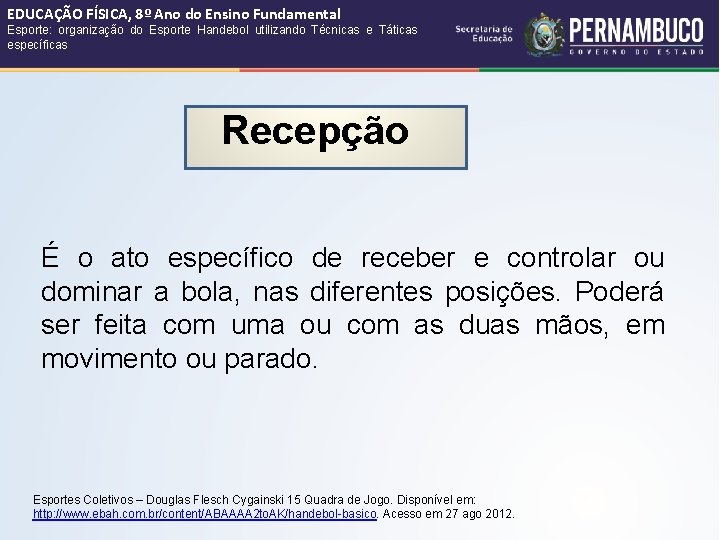 EDUCAÇÃO FÍSICA, 8º Ano do Ensino Fundamental
Esporte: organização do Esporte Handebol utilizando Técnicas e Táticas específicas

Secretaria de Educação
PERNAMBUCO
GOVERNO DO ESTADO

Recepção

É o ato específico de receber e controlar ou dominar a bola, nas diferentes posições. Poderá ser feita com uma ou com as duas mãos, em movimento ou parado.

Esportes Coletivos – Douglas Flesch Cygainski 15 Quadra de Jogo. Disponível em: http://www.ebah.com.br/content/ABAAAA2toAK/handebol-basico. Acesso em 27 ago 2012.